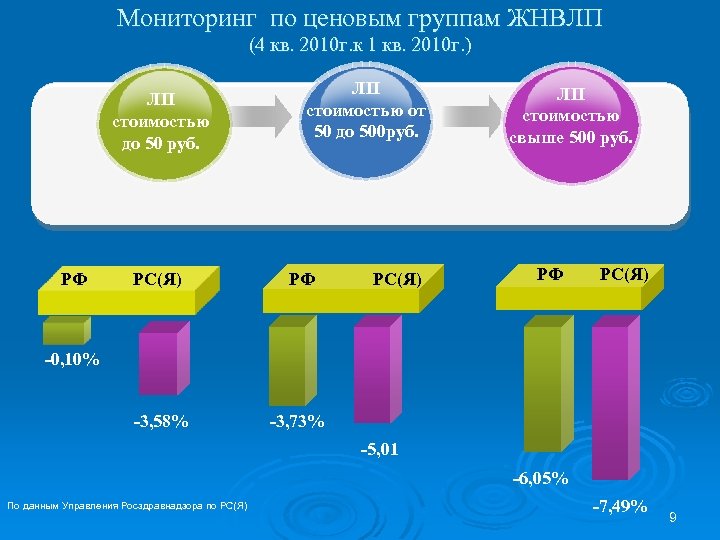 Мониторинг по ценовым группам ЖНВЛП
(4 кв. 2010г.к 1 кв. 2010г.)

ЛП стоимостью до 50 руб.

ЛП стоимостью от 50 до 500руб.

ЛП стоимостью свыше 500 руб.

РФ РС(Я)

-0,10%

-3,58%

РФ РС(Я)

-3,73%

-5,01

РФ РС(Я)

-6,05%

-7,49%

По данным Управления Росздравнадзора по РС(Я)

9